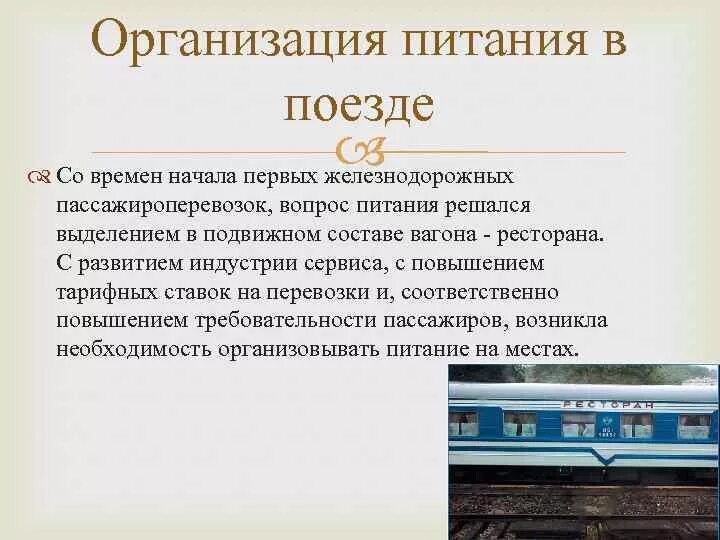 Организация питания в поезде

Со времен начала первых железнодорожных пассажироперевозок, вопрос питания решался выделением в подвижном составе вагона - ресторана. С развитием индустрии сервиса, с повышением тарифных ставок на перевозки и, соответственно повышением требовательности пассажиров, возникла необходимость организовывать питание на местах.

РЕСТОРАН